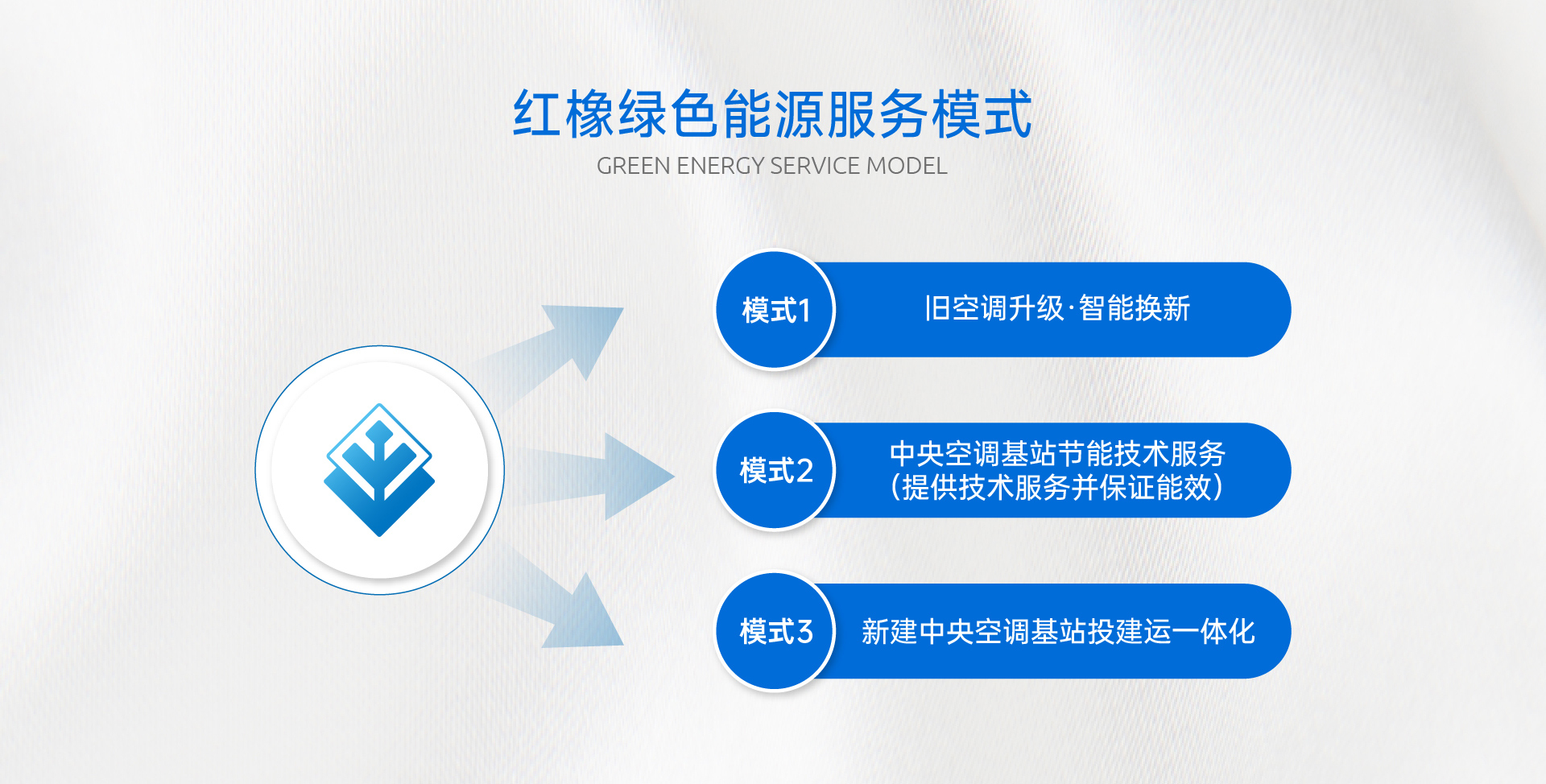 红橡绿色能源服务模式
GREEN ENERGY SERVICE MODEL

模式1
旧空调升级·智能换新

模式2
中央空调基站节能技术服务
（提供技术服务并保证能效）

模式3
新建中央空调基站投建运一体化